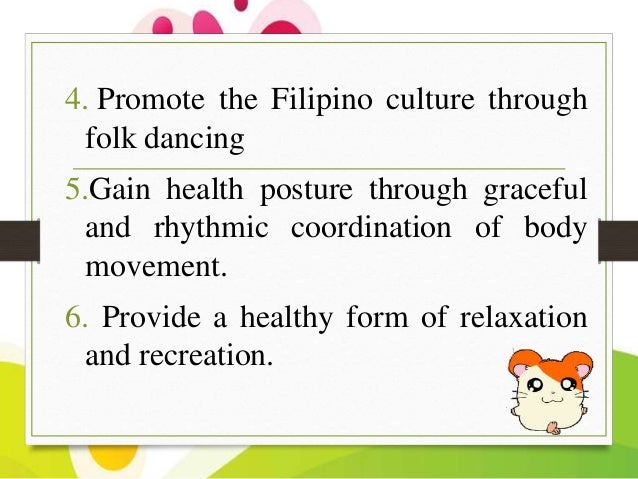 4. Promote the Filipino culture through folk dancing

5.Gain health posture through graceful and rhythmic coordination of body movement.

6. Provide a healthy form of relaxation and recreation.